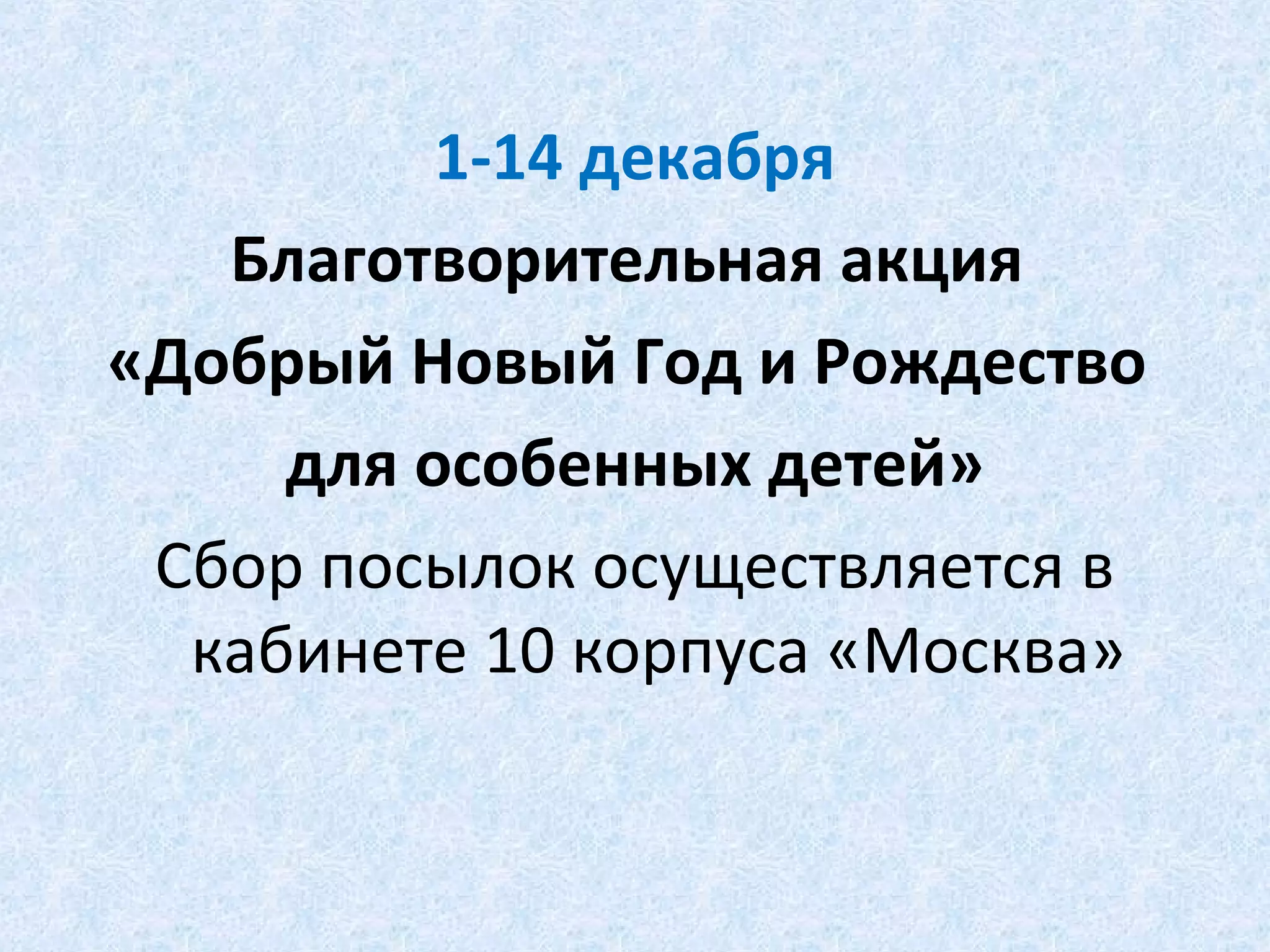 1-14 декабря

Благотворительная акция «Добрый Новый Год и Рождество для особенных детей»

Сбор посылок осуществляется в кабинете 10 корпуса «Москва»